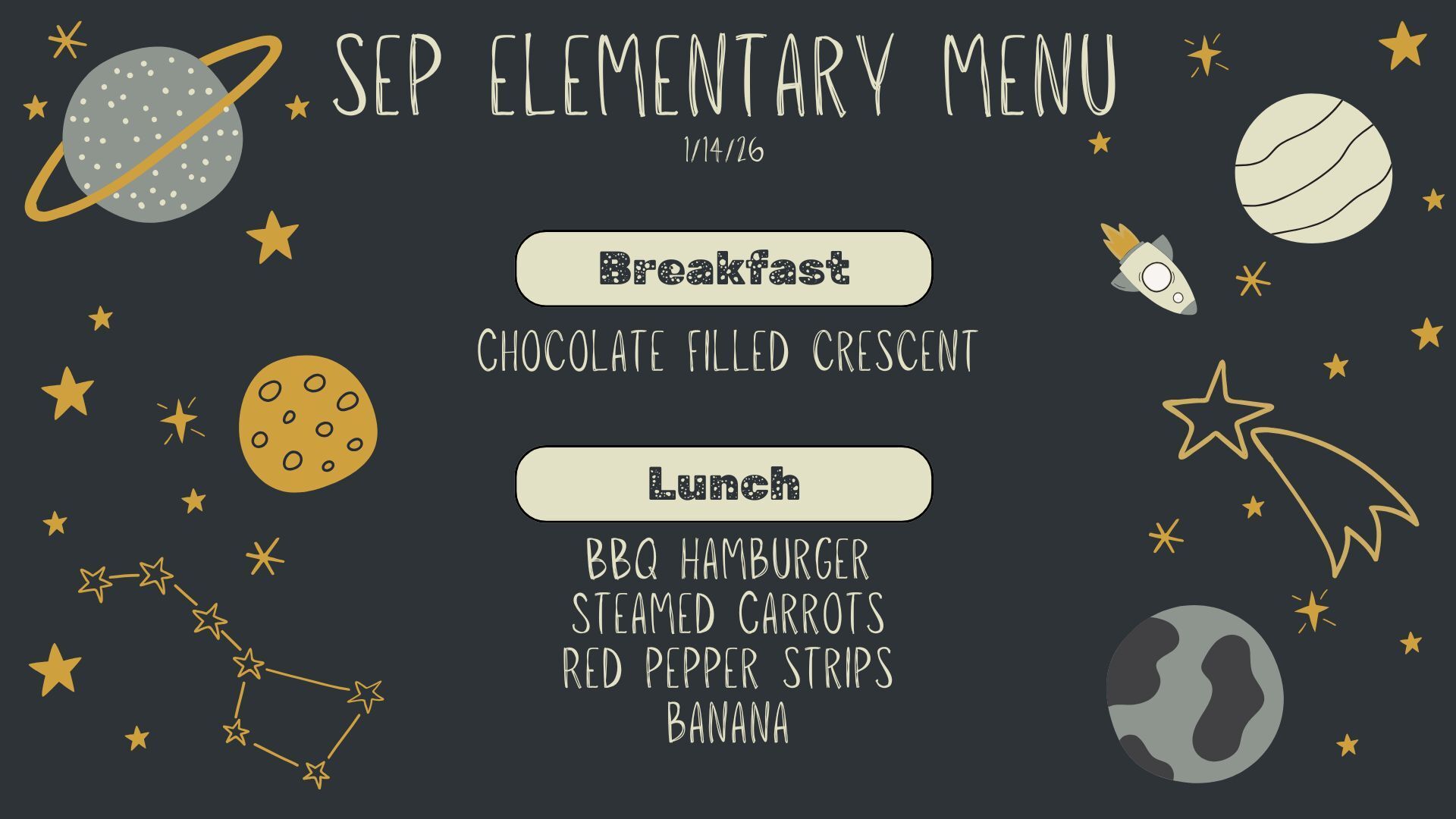 SEP ELEMENTARY MENU

1/14/26

Breakfast

CHOCOLATE FILLED CRESCENT

Lunch

BBQ HAMBURGER
STEAMED CARROTS
RED PEPPER STRIPS
BANANA